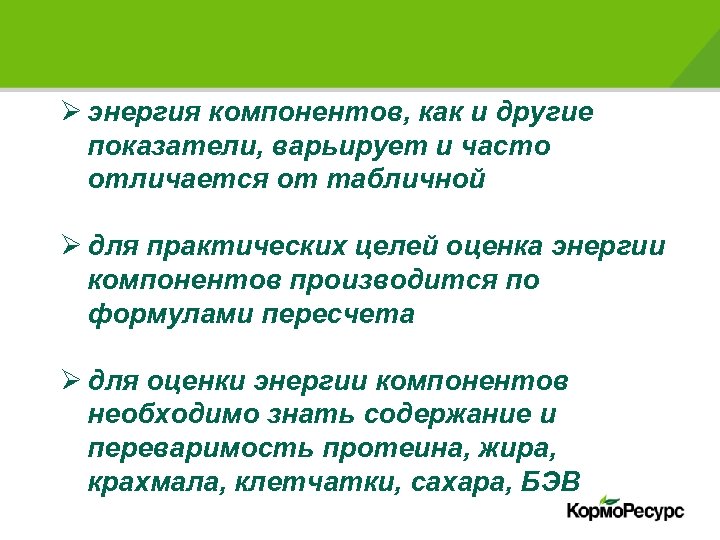 ➢ энергия компонентов, как и другие показатели, варьирует и часто отличается от табличной

➢ для практических целей оценка энергии компонентов производится по формулами пересчета

➢ для оценки энергии компонентов необходимо знать содержание и переваримость протеина, жира, крахмала, клетчатки, сахара, БЭВ

КормоРесурс